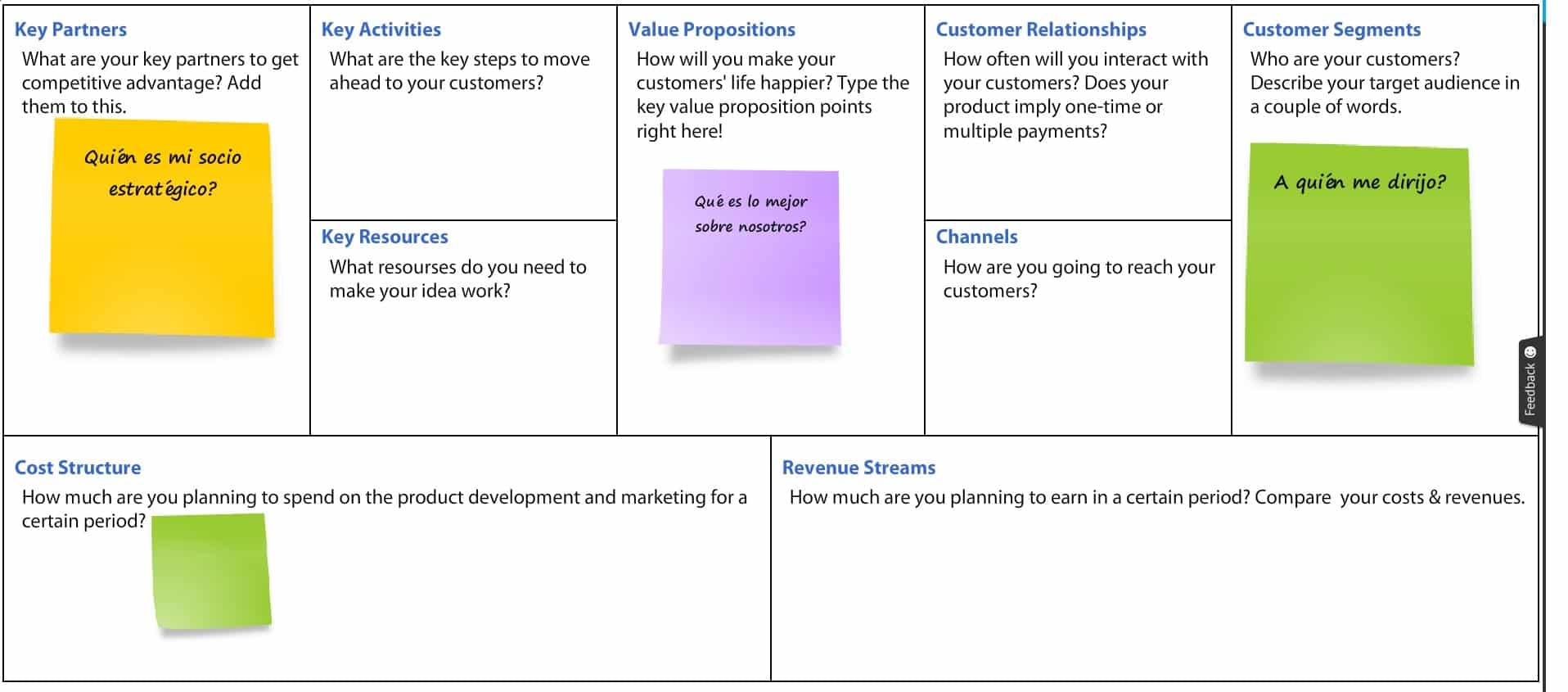 Key Partners
What are your key partners to get competitive advantage? Add them to this.

Quién es mi socio estratégico?

Key Activities
What are the key steps to move ahead to your customers?

Key Resources
What resourses do you need to make your idea work?

Value Propositions
How will you make your customers' life happier? Type the key value proposition points right here!

Qué es lo mejor sobre nosotros?

Customer Relationships
How often will you interact with your customers? Does your product imply one-time or multiple payments?

Channels
How are you going to reach your customers?

Customer Segments
Who are your customers? Describe your target audience in a couple of words.

A quién me dirijo?

Feedback

Cost Structure
How much are you planning to spend on the product development and marketing for a certain period?

Revenue Streams
How much are you planning to earn in a certain period? Compare your costs & revenues.